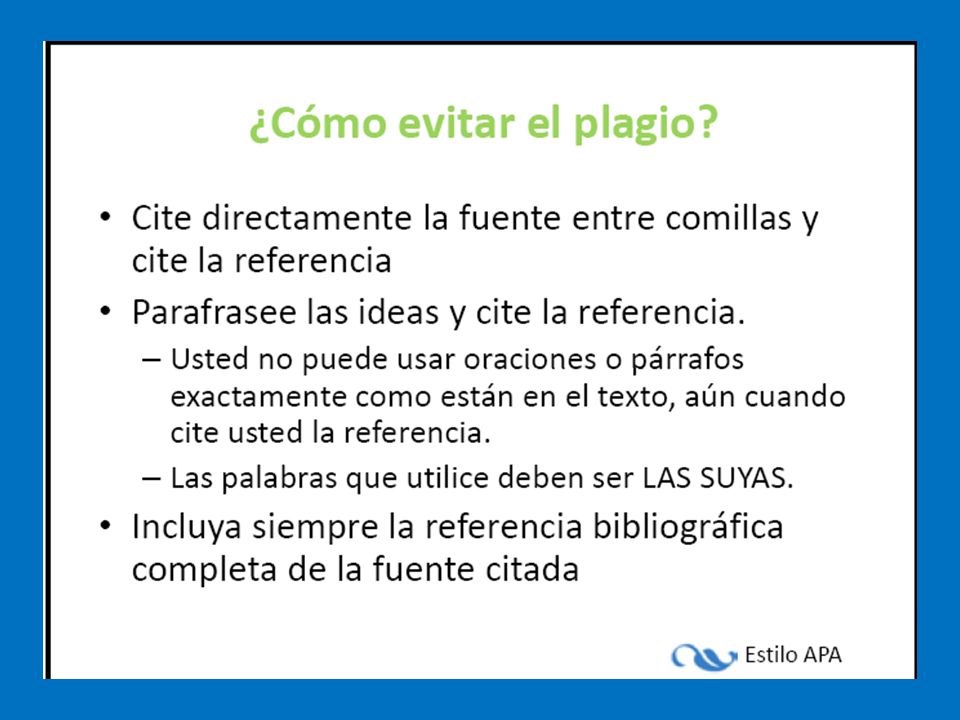 ¿Cómo evitar el plagio?

• Cite directamente la fuente entre comillas y cite la referencia

• Parafrasee las ideas y cite la referencia.

– Usted no puede usar oraciones o párrafos exactamente como están en el texto, aún cuando cite usted la referencia.

– Las palabras que utilice deben ser LAS SUYAS.

• Incluya siempre la referencia bibliográfica completa de la fuente citada

Estilo APA